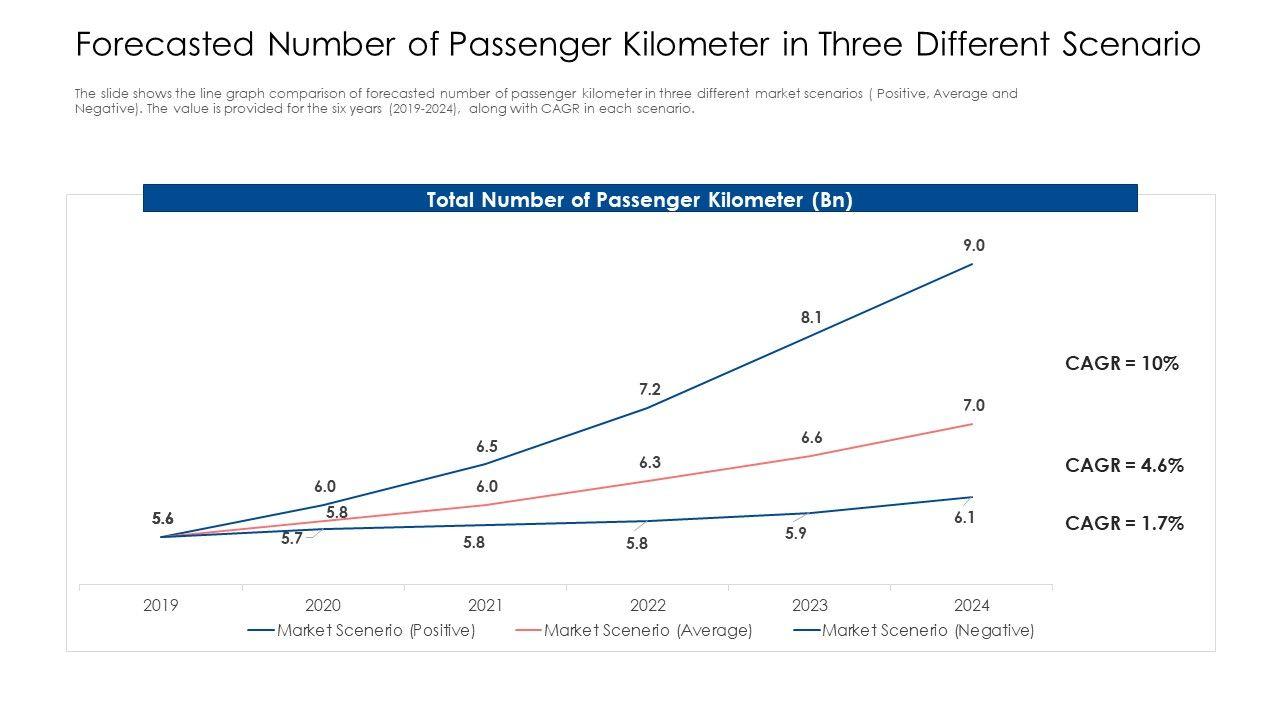 Forecasted Number of Passenger Kilometer in Three Different Scenario

The slide shows the line graph comparison of forecasted number of passenger kilometer in three different market scenarios ( Positive, Average and Negative). The value is provided for the six years (2019-2024), along with CAGR in each scenario.

Total Number of Passenger Kilometer (Bn)

9.0
8.1
7.2
6.5
6.0
5.6
7.0
6.6
6.3
6.0
5.8
5.7
5.8
5.8
5.9
6.1

CAGR = 10%
CAGR = 4.6%
CAGR = 1.7%

2019 2020 2021 2022 2023 2024

Market Scenerio (Positive) Market Scenerio (Average) Market Scenerio (Negative)